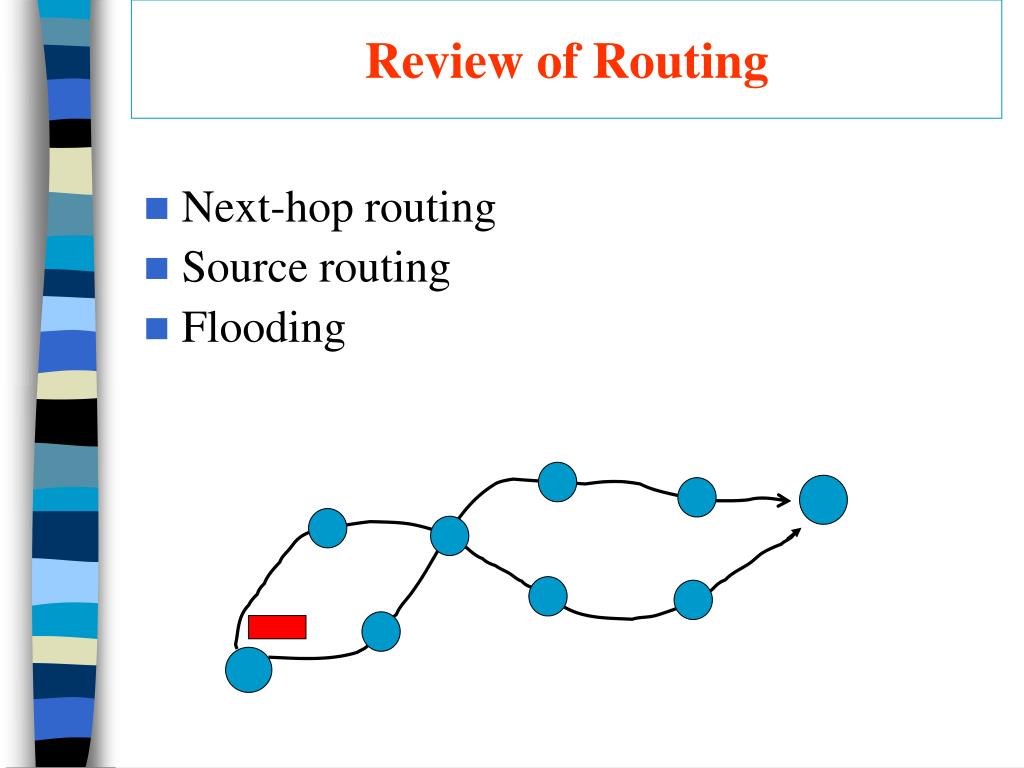 Review of Routing

Next-hop routing
Source routing
Flooding